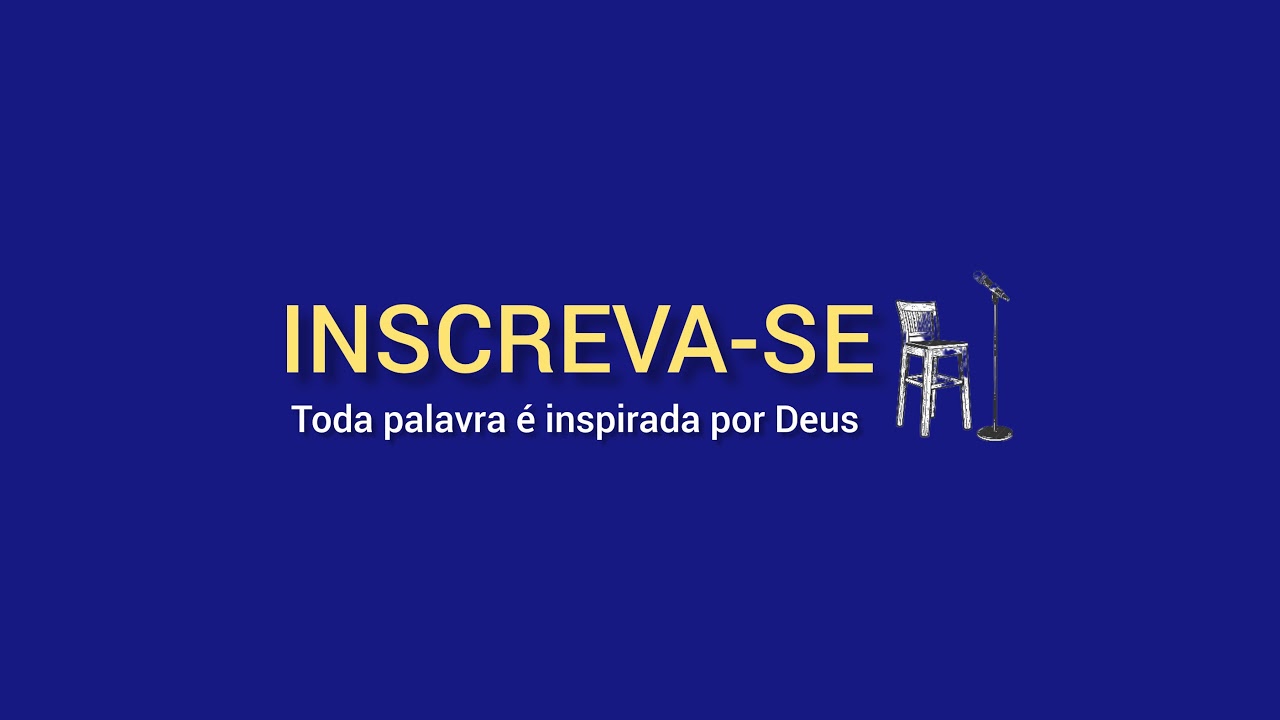 INSCREVA-SE

Toda palavra é inspirada por Deus